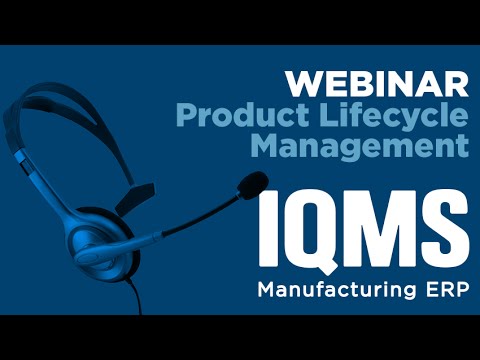 WEBINAR
Product Lifecycle Management

IQMS
Manufacturing ERP